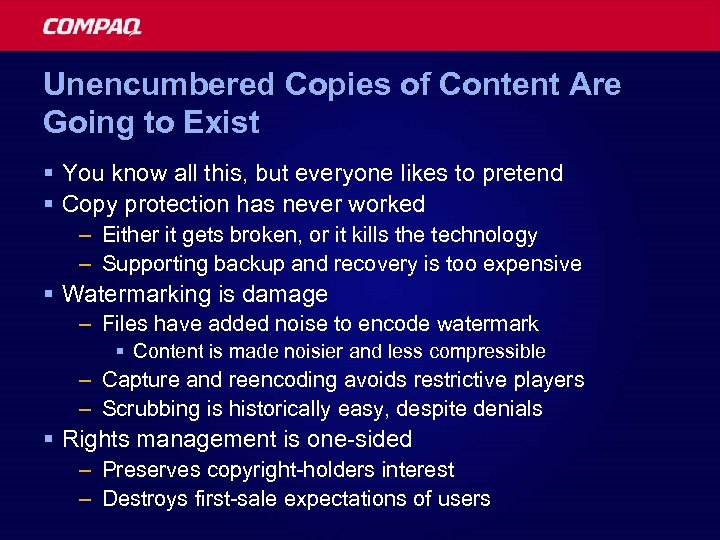 COMPAQ

Unencumbered Copies of Content Are Going to Exist

▪ You know all this, but everyone likes to pretend
▪ Copy protection has never worked
– Either it gets broken, or it kills the technology
– Supporting backup and recovery is too expensive
▪ Watermarking is damage
– Files have added noise to encode watermark
▪ Content is made noisier and less compressible
– Capture and reencoding avoids restrictive players
– Scrubbing is historically easy, despite denials
▪ Rights management is one-sided
– Preserves copyright-holders interest
– Destroys first-sale expectations of users